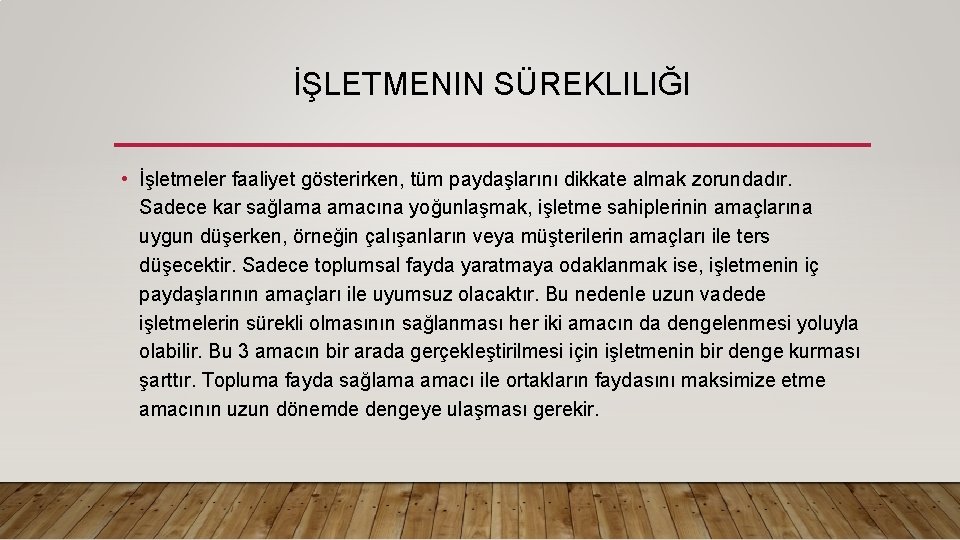 İŞLETMENIN SÜREKLILIĞI

• İşletmeler faaliyet gösterirken, tüm paydaşlarını dikkate almak zorundadır. Sadece kar sağlama amacına yoğunlaşmak, işletme sahiplerinin amaçlarına uygun düşerken, örneğin çalışanların veya müşterilerin amaçları ile ters düşecektir. Sadece toplumsal fayda yaratmaya odaklanmak ise, işletmenin iç paydaşlarının amaçları ile uyumsuz olacaktır. Bu nedenle uzun vadede işletmelerin sürekli olmasının sağlanması her iki amacın da dengelenmesi yoluyla olabilir. Bu 3 amacın bir arada gerçekleştirilmesi için işletmenin bir denge kurması şarttır. Topluma fayda sağlama amacı ile ortakların faydasını maksimize etme amacının uzun dönemde dengeye ulaşması gerekir.